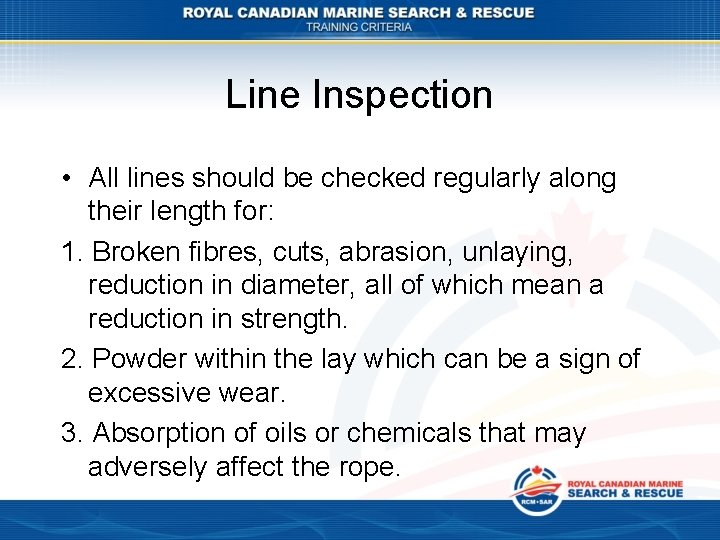 ROYAL CANADIAN MARINE SEARCH & RESCUE
TRAINING CRITERIA

Line Inspection

• All lines should be checked regularly along their length for:

1. Broken fibres, cuts, abrasion, unlaying, reduction in diameter, all of which mean a reduction in strength.

2. Powder within the lay which can be a sign of excessive wear.

3. Absorption of oils or chemicals that may adversely affect the rope.

RCM•SAR
ROYAL CANADIAN MARINE
SEARCH & RESCUE